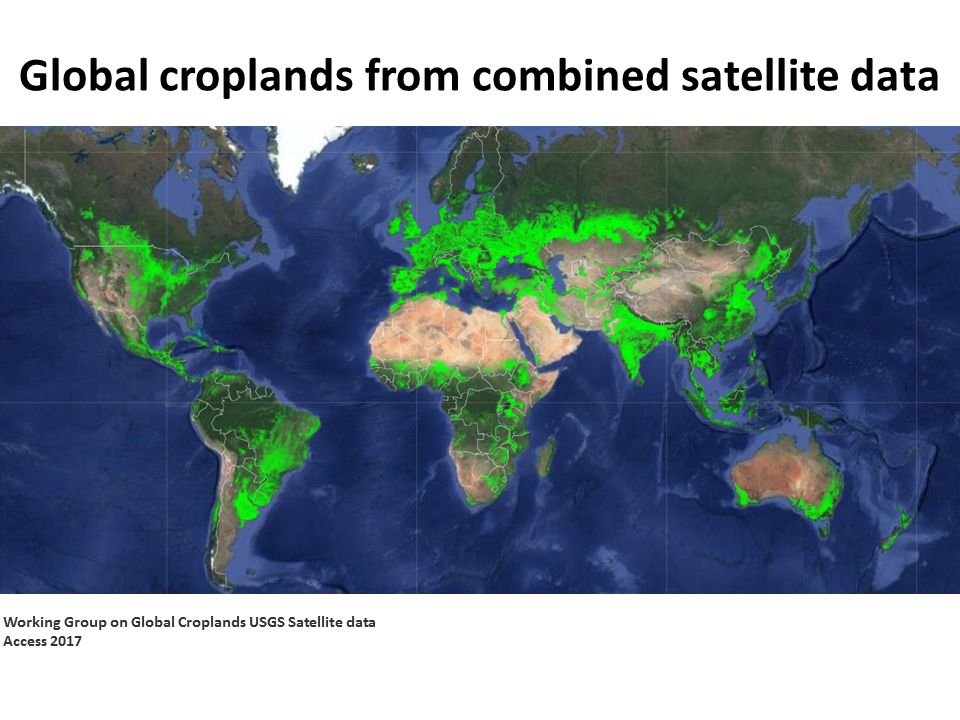 Global croplands from combined satellite data

Working Group on Global Croplands USGS Satellite data
Access 2017